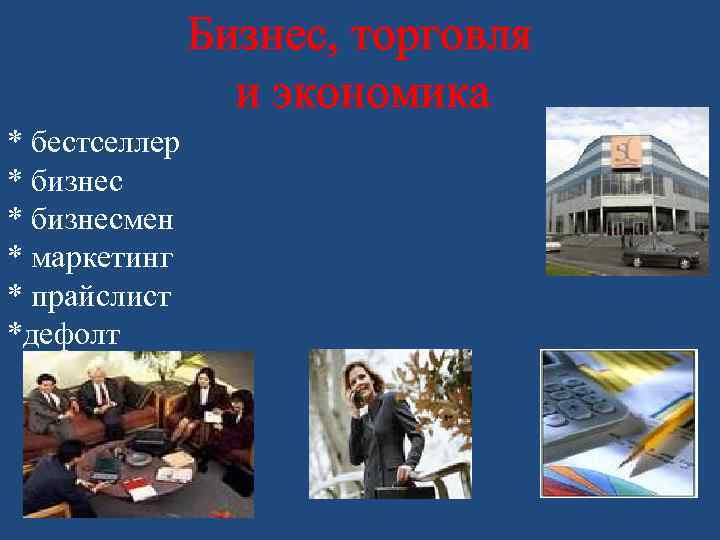 Бизнес, торговля и экономика

* бестселлер
* бизнес
* бизнесмен
* маркетинг
* прайслист
*дефолт